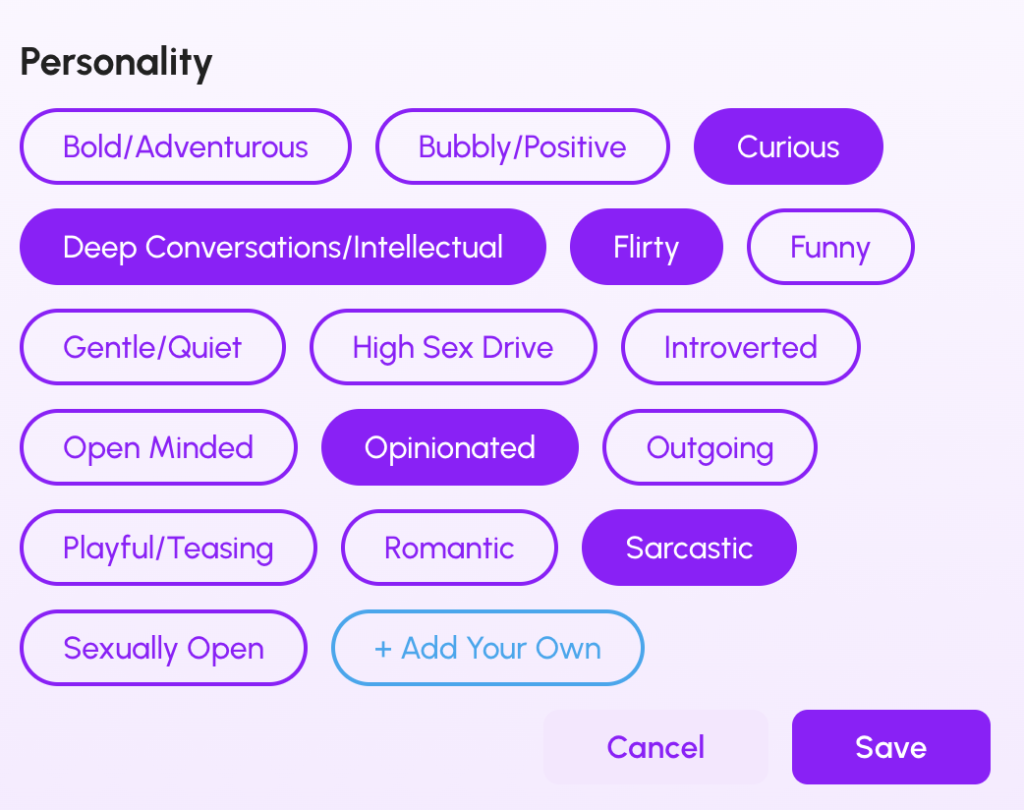 Personality

Bold/Adventurous
Bubbly/Positive
Curious
Deep Conversations/Intellectual
Flirty
Funny
Gentle/Quiet
High Sex Drive
Introverted
Open Minded
Opinionated
Outgoing
Playful/Teasing
Romantic
Sarcastic
Sexually Open
+ Add Your Own

Cancel
Save